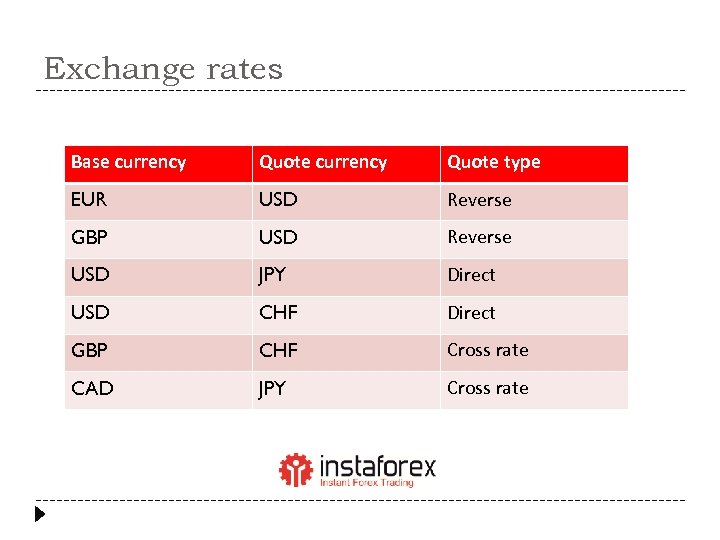 Exchange rates

| Base currency | Quote currency | Quote type |
|---|---|---|
| EUR | USD | Reverse |
| GBP | USD | Reverse |
| USD | JPY | Direct |
| USD | CHF | Direct |
| GBP | CHF | Cross rate |
| CAD | JPY | Cross rate |

instaforex
Instant Forex Trading